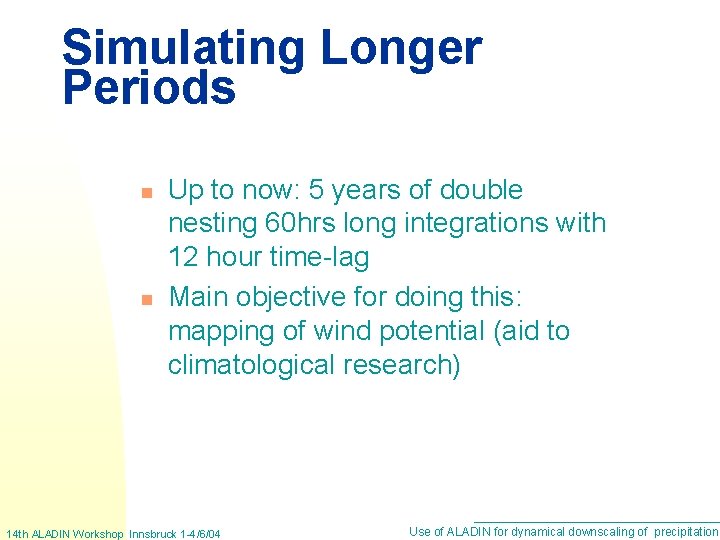 Simulating Longer Periods

Up to now: 5 years of double nesting 60hrs long integrations with 12 hour time-lag

Main objective for doing this: mapping of wind potential (aid to climatological research)

14th ALADIN Workshop Innsbruck 1-4/6/04

Use of ALADIN for dynamical downscaling of precipitation